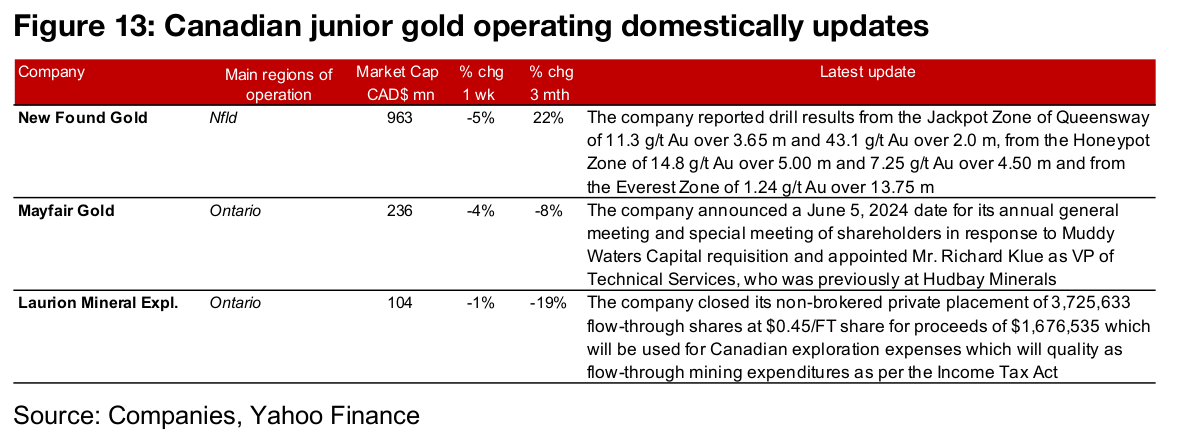 Figure 13: Canadian junior gold operating domestically updates

| Company | Main regions of operation | Market Cap CAD$ mn | % chg 1 wk | % chg 3 mth | Latest update |
|---|---|---|---|---|---|
| New Found Gold | Nfld | 963 | -5% | 22% | The company reported drill results from the Jackpot Zone of Queensway of 11.3 g/t Au over 3.65 m and 43.1 g/t Au over 2.0 m, from the Honeypot Zone of 14.8 g/t Au over 5.00 m and 7.25 g/t Au over 4.50 m and from the Everest Zone of 1.24 g/t Au over 13.75 m |
| Mayfair Gold | Ontario | 236 | -4% | -8% | The company announced a June 5, 2024 date for its annual general meeting and special meeting of shareholders in response to Muddy Waters Capital requisition and appointed Mr. Richard Klue as VP of Technical Services, who was previously at Hudbay Minerals |
| Laurion Mineral Expl. | Ontario | 104 | -1% | -19% | The company closed its non-brokered private placement of 3,725,633 flow-through shares at $0.45/FT share for proceeds of $1,676,535 which will be used for Canadian exploration expenses which will quality as flow-through mining expenditures as per the Income Tax Act |

Source: Companies, Yahoo Finance